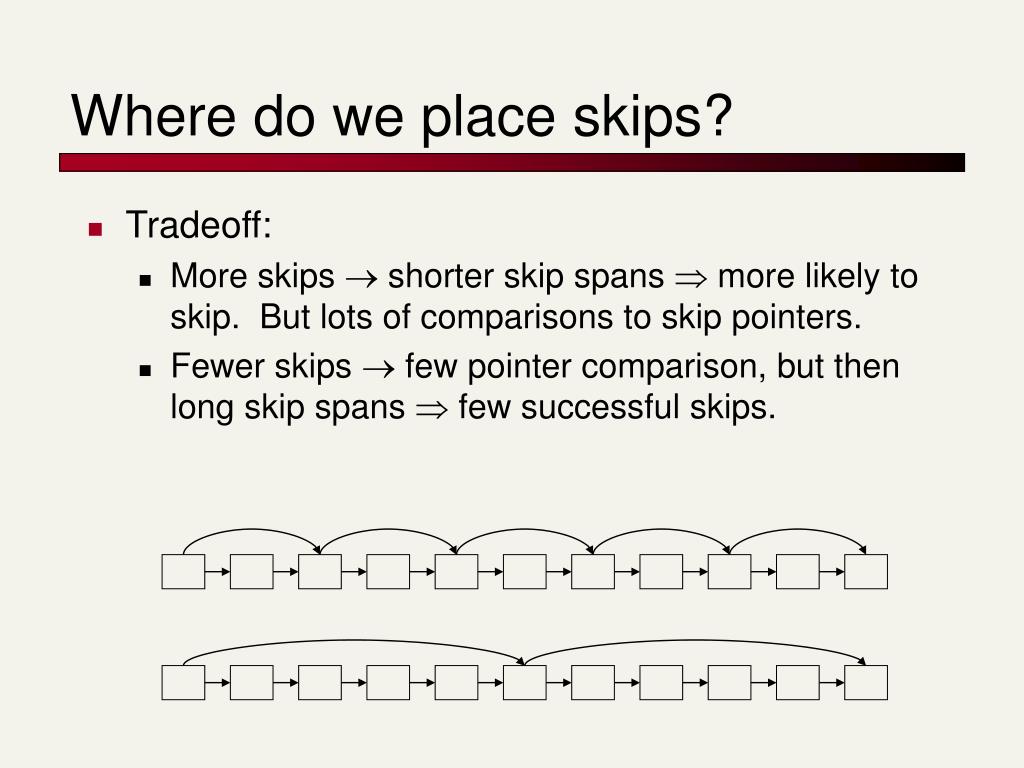 Where do we place skips?

Tradeoff:

More skips $\rightarrow$ shorter skip spans $\Rightarrow$ more likely to skip. But lots of comparisons to skip pointers.

Fewer skips $\rightarrow$ few pointer comparison, but then long skip spans $\Rightarrow$ few successful skips.